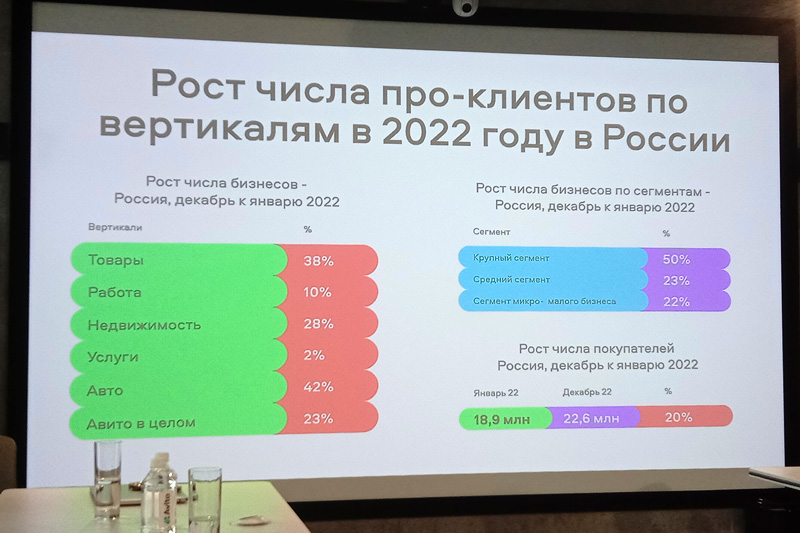 Рост числа про-клиентов по вертикалям в 2022 году в России

Рост числа бизнесов - Россия, декабрь к январю 2022

| Вертикали | % |
|---|---|
| Товары | 38% |
| Работа | 10% |
| Недвижимость | 28% |
| Услуги | 2% |
| Авто | 42% |
| Авито в целом | 23% |

Рост числа бизнесов по сегментам - Россия, декабрь к январю 2022

| Сегмент | % |
|---|---|
| Крупный сегмент | 50% |
| Средний сегмент | 23% |
| Сегмент микро- малого бизнеса | 22% |

Рост числа покупателей Россия, декабрь к январю 2022

| Январь 22 | Декабрь 22 | % |
|---|---|---|
| 18,9 млн | 22,6 млн | 20% |

Avito